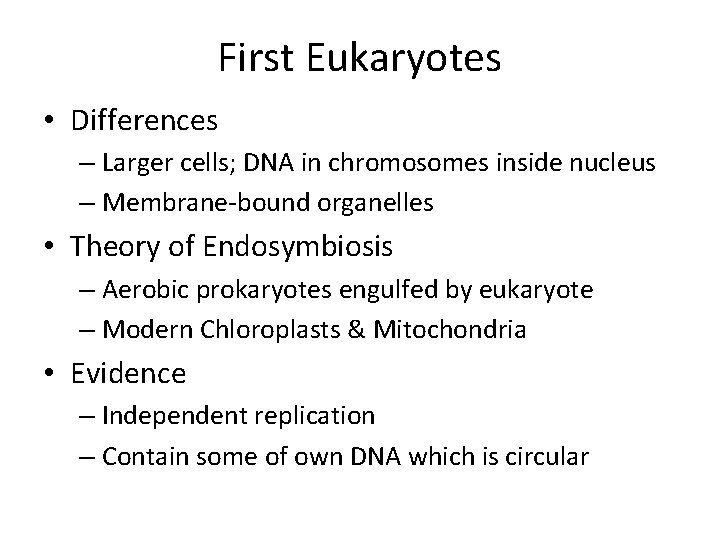 First Eukaryotes

• Differences
– Larger cells; DNA in chromosomes inside nucleus
– Membrane-bound organelles

• Theory of Endosymbiosis
– Aerobic prokaryotes engulfed by eukaryote
– Modern Chloroplasts & Mitochondria

• Evidence
– Independent replication
– Contain some of own DNA which is circular